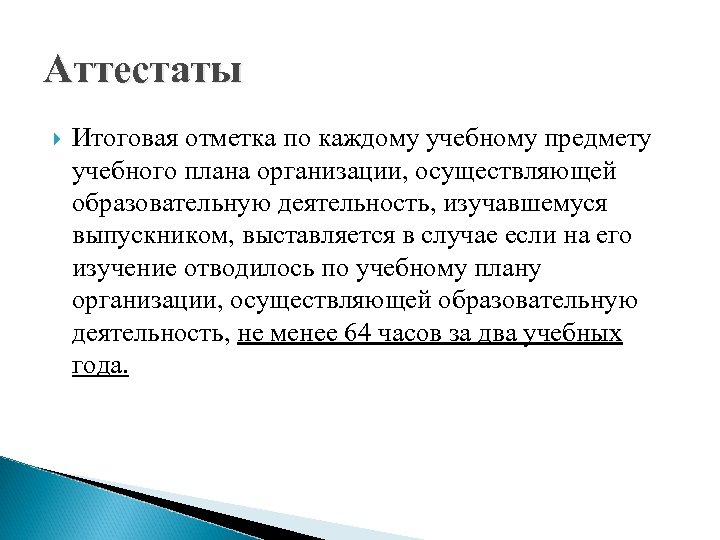 Аттестаты

Итоговая отметка по каждому учебному предмету учебного плана организации, осуществляющей образовательную деятельность, изучавшемуся выпускником, выставляется в случае если на его изучение отводилось по учебному плану организации, осуществляющей образовательную деятельность, не менее 64 часов за два учебных года.